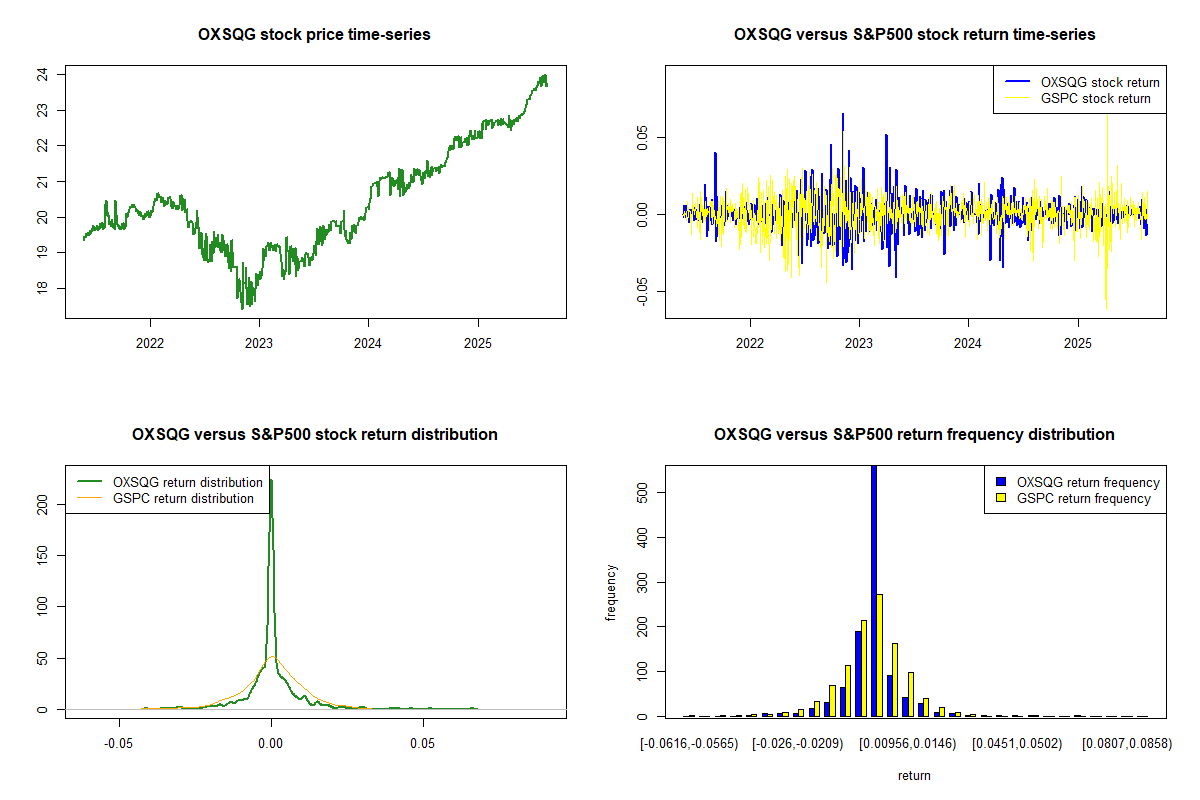 OXSQG stock price time-series

24
23
22
21
20
19
18

2022 2023 2024 2025

OXSQG versus S&P500 stock return time-series

OXSQG stock return
GSPC stock return

0.05
0.00
-0.05

2022 2023 2024 2025

OXSQG versus S&P500 stock return distribution

OXSQG return distribution
GSPC return distribution

200
150
100
50
0

-0.05 0.00 0.05

OXSQG versus S&P500 return frequency distribution

OXSQG return frequency
GSPC return frequency

frequency

500
400
300
200
100
0

[-0.0616,-0.0565) [-0.026,-0.0209) [0.00956,0.0146) [0.0451,0.0502) [0.0807,0.0858)

return